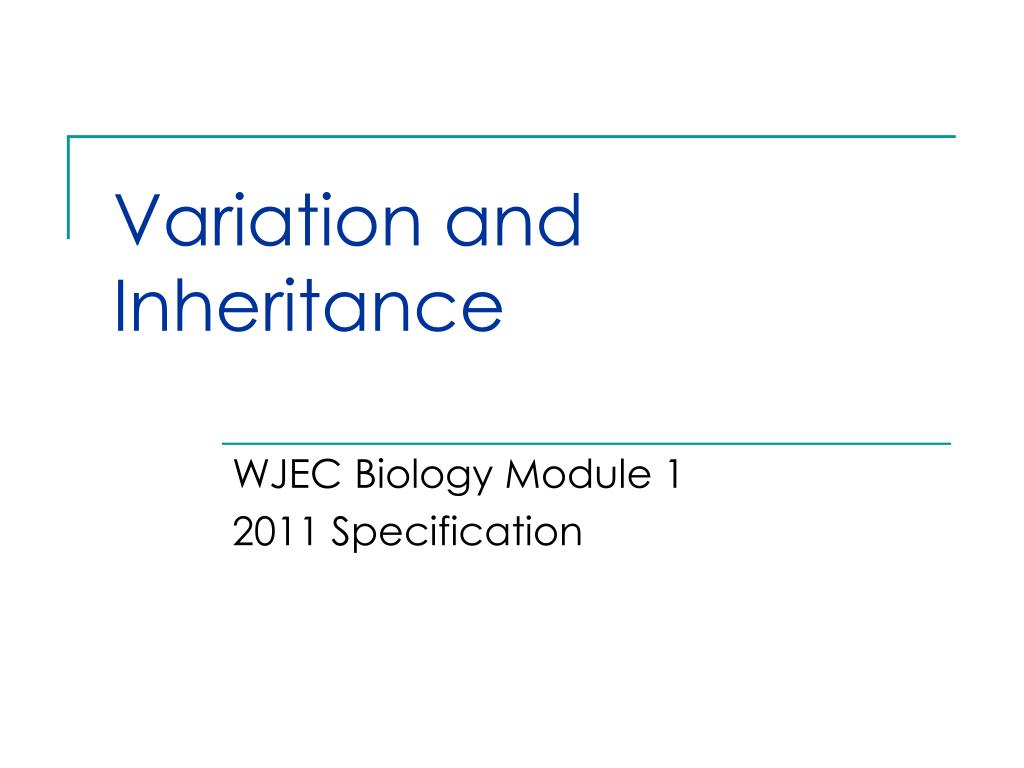 Variation and Inheritance

WJEC Biology Module 1
2011 Specification